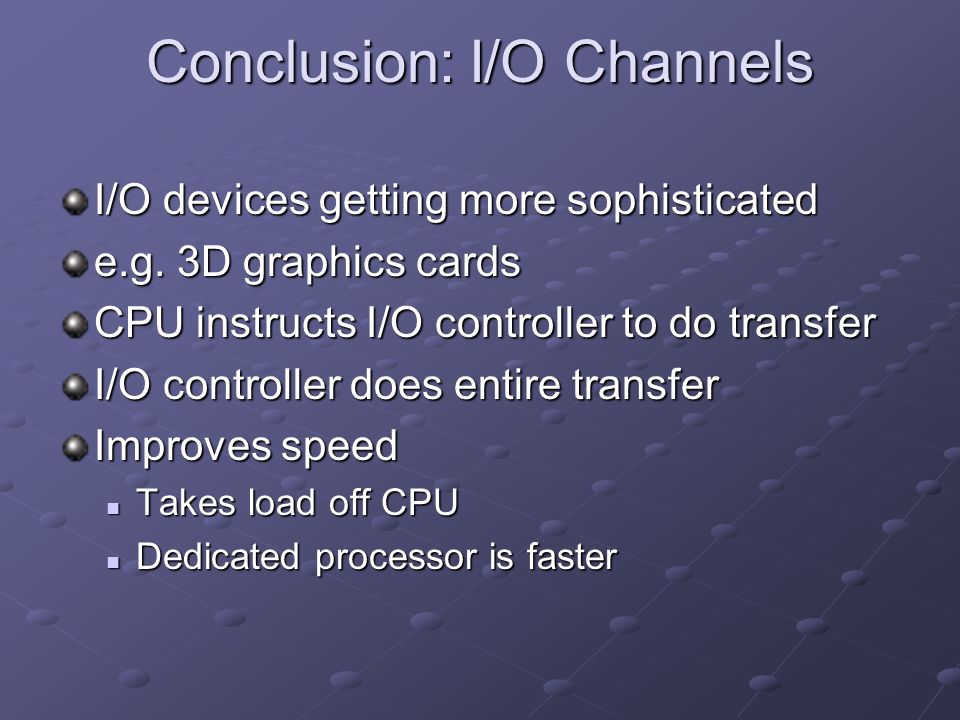 Conclusion: I/O Channels

I/O devices getting more sophisticated
e.g. 3D graphics cards
CPU instructs I/O controller to do transfer
I/O controller does entire transfer
Improves speed
Takes load off CPU
Dedicated processor is faster